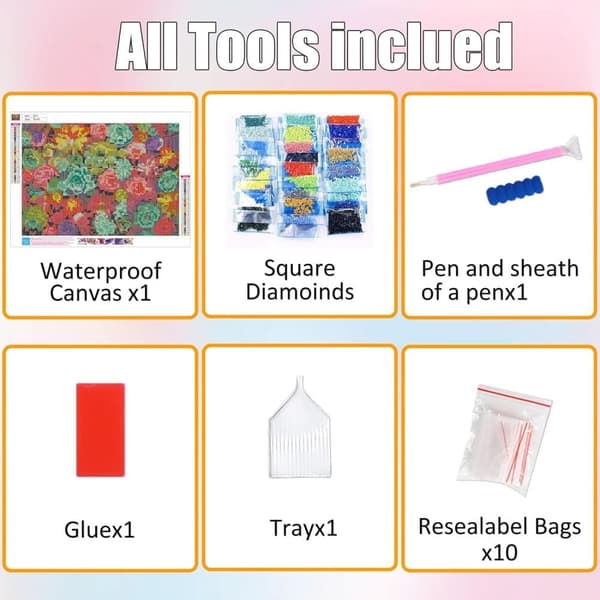 All Tools inclued

Waterproof Canvas x1

Square Diamoinds

Pen and sheath of a penx1

Gluex1

Trayx1

Resealabel Bags x10